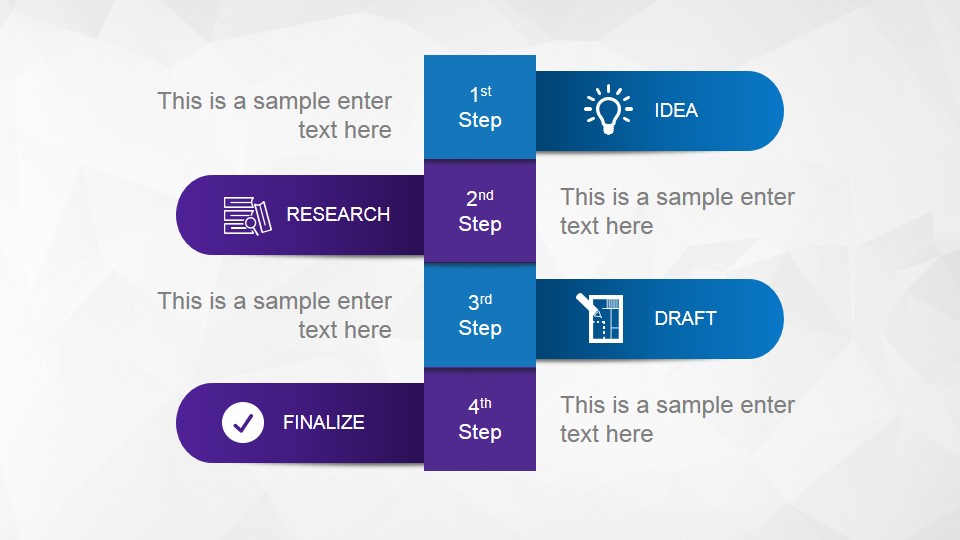 This is a sample enter text here

1st Step

IDEA

RESEARCH

2nd Step

This is a sample enter text here

This is a sample enter text here

3rd Step

DRAFT

FINALIZE

4th Step

This is a sample enter text here